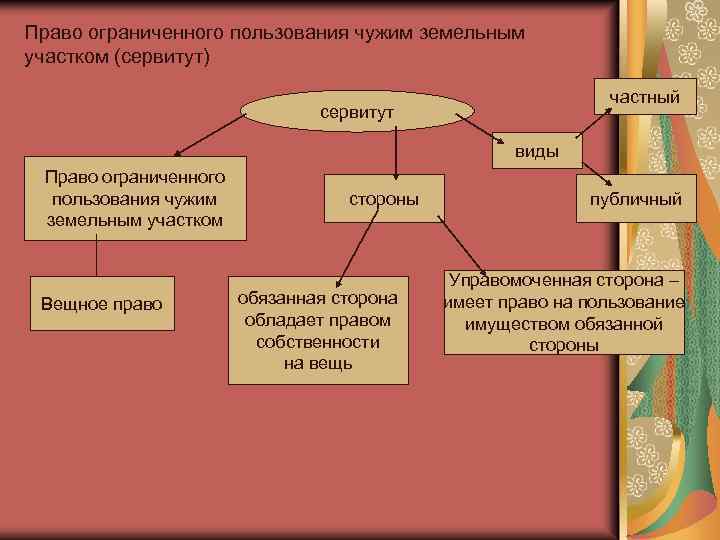 Право ограниченного пользования чужим земельным участком (сервитут)

сервитут

частный

виды

публичный

Право ограниченного пользования чужим земельным участком

стороны

Вещное право

обязанная сторона обладает правом собственности на вещь

Управомоченная сторона – имеет право на пользование имуществом обязанной стороны